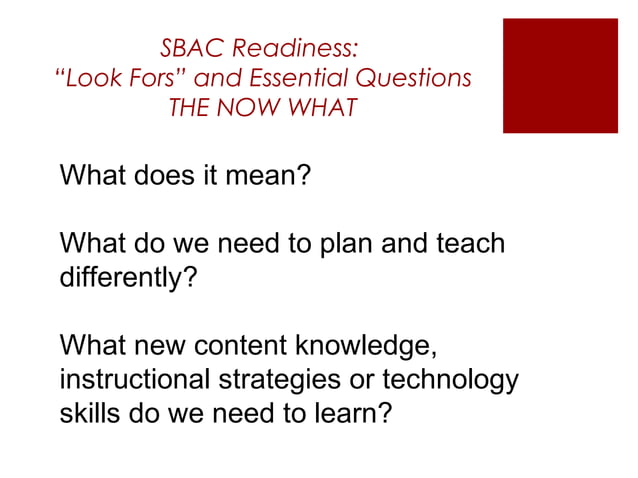 SBAC Readiness:
“Look Fors” and Essential Questions
THE NOW WHAT

What does it mean?

What do we need to plan and teach differently?

What new content knowledge, instructional strategies or technology skills do we need to learn?